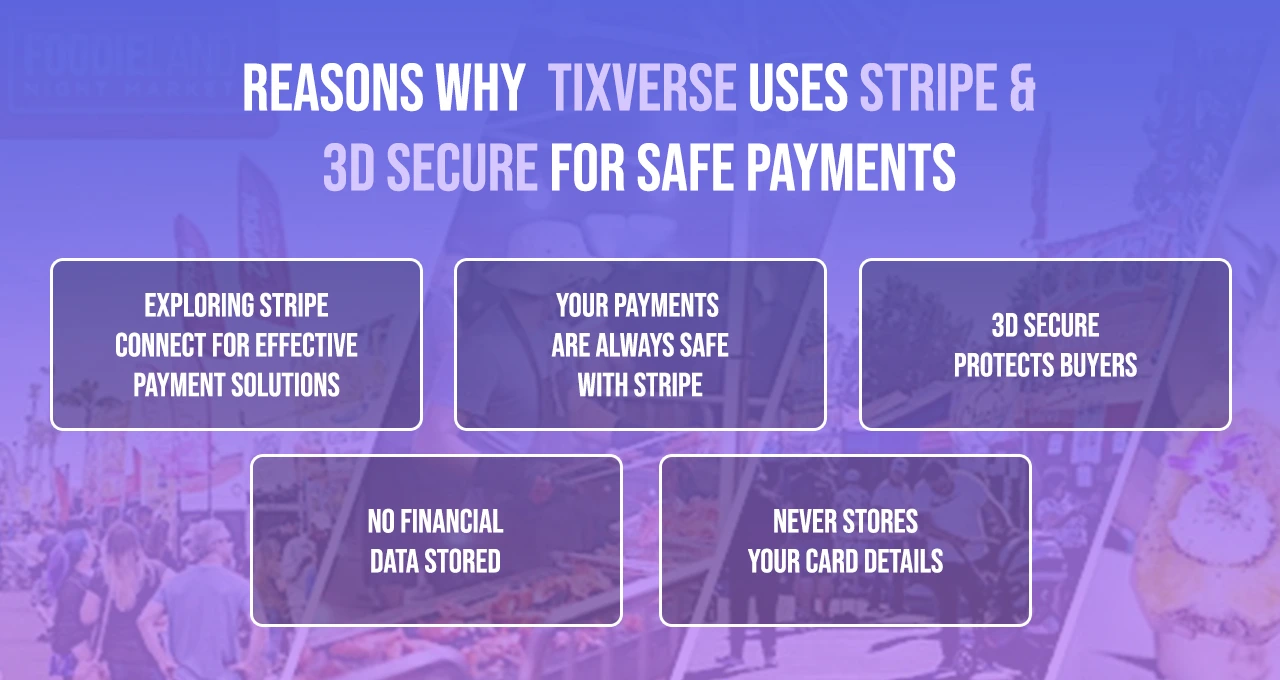 REASONS WHY TIXVERSE USES STRIPE & 3D SECURE FOR SAFE PAYMENTS

EXPLORING STRIPE CONNECT FOR EFFECTIVE PAYMENT SOLUTIONS

YOUR PAYMENTS ARE ALWAYS SAFE WITH STRIPE

3D SECURE PROTECTS BUYERS

NO FINANCIAL DATA STORED

NEVER STORES YOUR CARD DETAILS